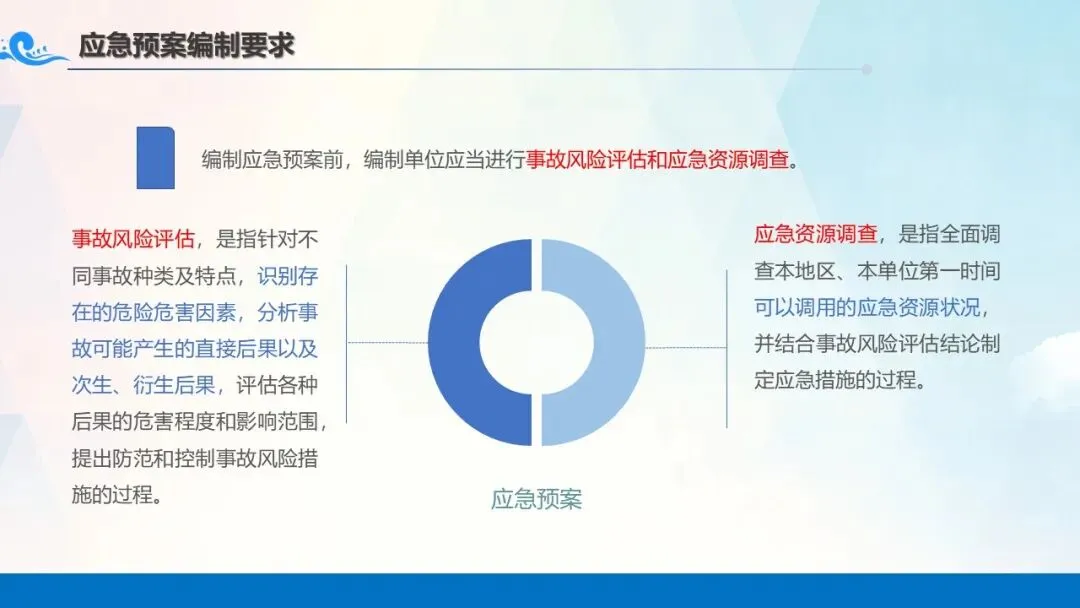 应急预案编制要求

编制应急预案前，编制单位应当进行事故风险评估和应急资源调查。

事故风险评估，是指针对不同事故种类及特点，识别存在的危险危害因素，分析事故可能产生的直接后果以及次生、衍生后果，评估各种后果的危害程度和影响范围，提出防范和控制事故风险措施的过程。

应急预案

应急资源调查，是指全面调查本地区、本单位第一时间可以调用的应急资源状况，并结合事故风险评估结论制定应急措施的过程。